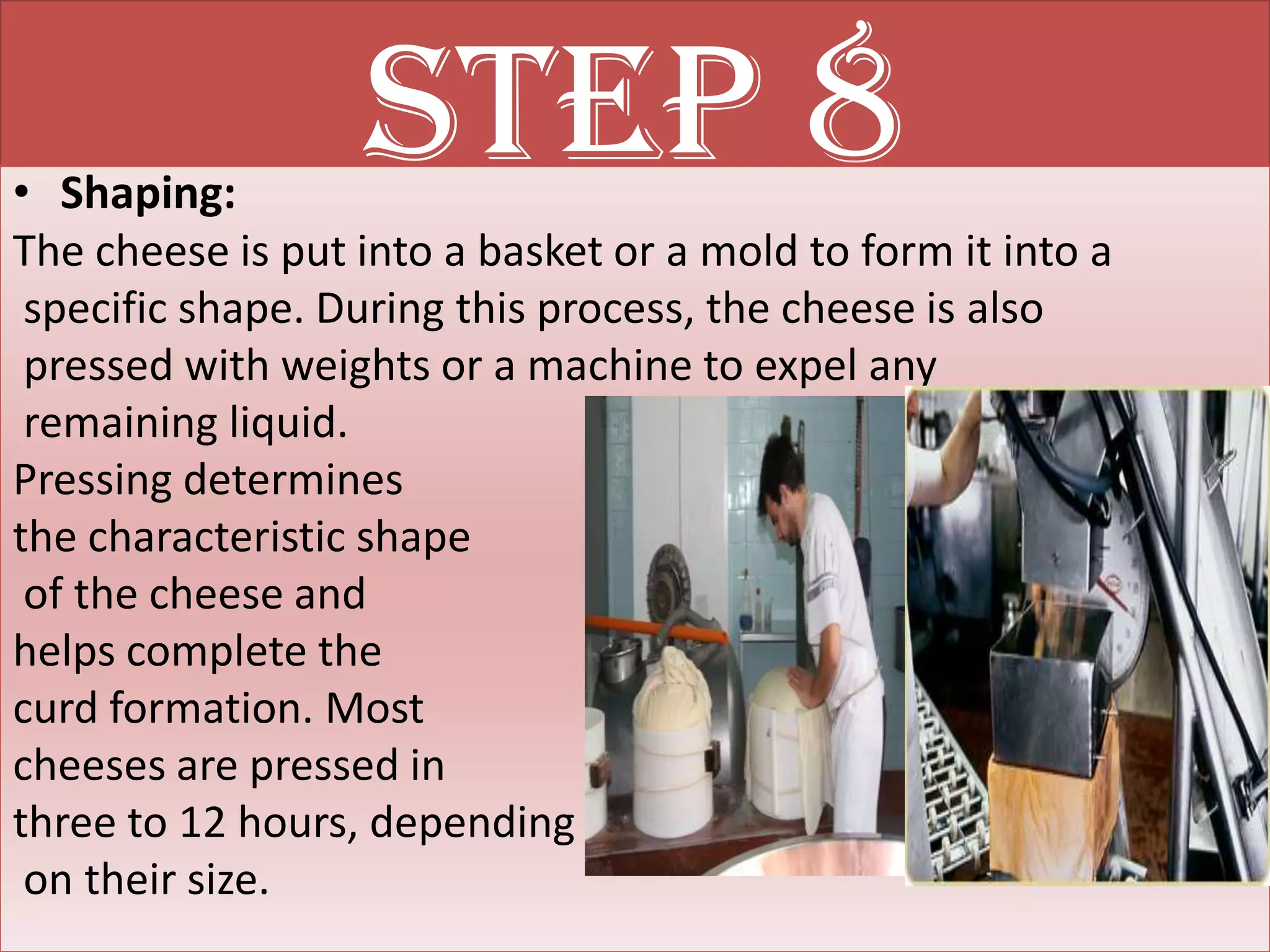 STEP 8

• Shaping:

The cheese is put into a basket or a mold to form it into a specific shape. During this process, the cheese is also pressed with weights or a machine to expel any remaining liquid.

Pressing determines the characteristic shape of the cheese and helps complete the curd formation. Most cheeses are pressed in three to 12 hours, depending on their size.